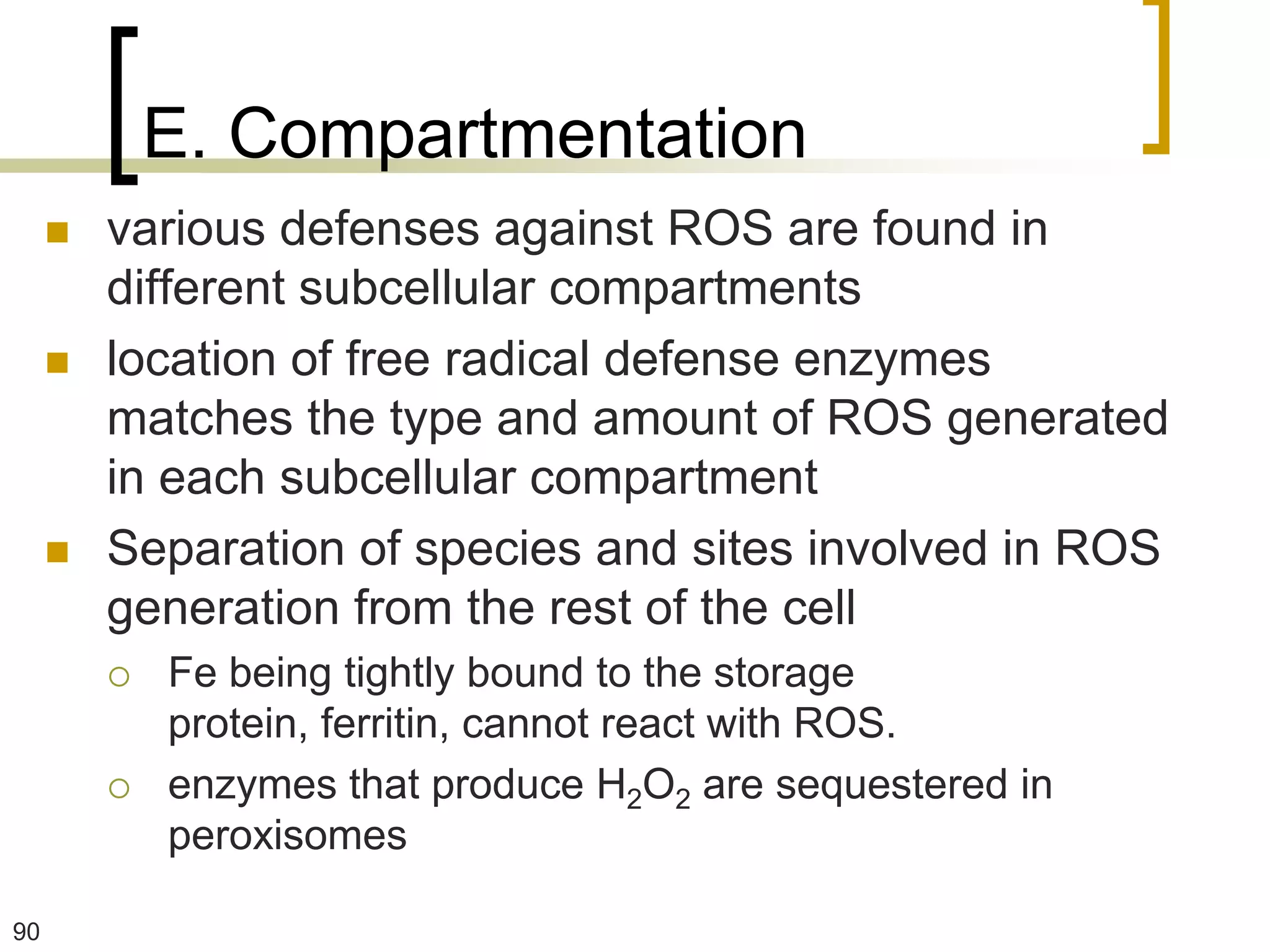 E. Compartmentation

various defenses against ROS are found in different subcellular compartments

location of free radical defense enzymes matches the type and amount of ROS generated in each subcellular compartment

Separation of species and sites involved in ROS generation from the rest of the cell

Fe being tightly bound to the storage protein, ferritin, cannot react with ROS.

enzymes that produce $H_2O_2$ are sequestered in peroxisomes

90